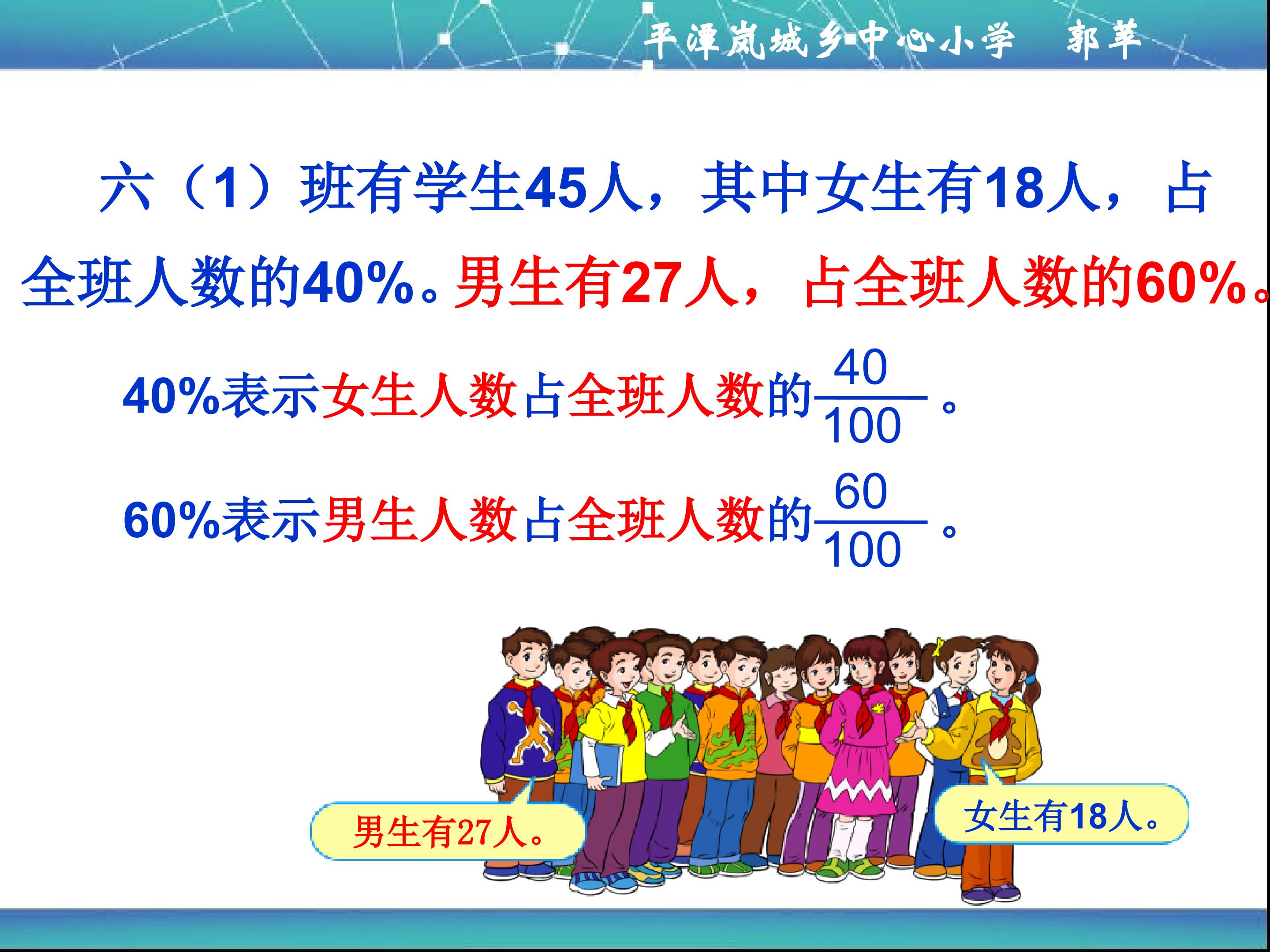 平潭岚城乡中心小学 郭苹

六（1）班有学生45人，其中女生有18人，占全班人数的40%。男生有27人，占全班人数的60%。

40%表示女生人数占全班人数的$\frac{40}{100}$。

60%表示男生人数占全班人数的$\frac{60}{100}$。

男生有27人。

女生有18人。